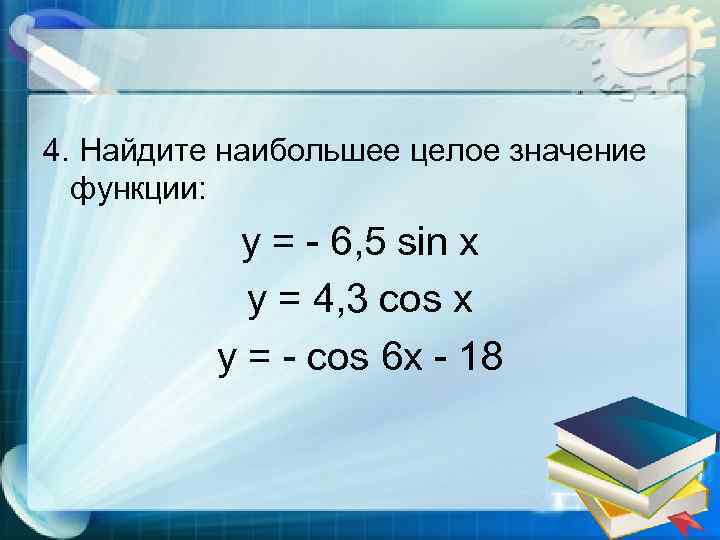 4. Найдите наибольшее целое значение функции:

$y = - 6,5 \sin x$

$y = 4,3 \cos x$

$y = - \cos 6x - 18$